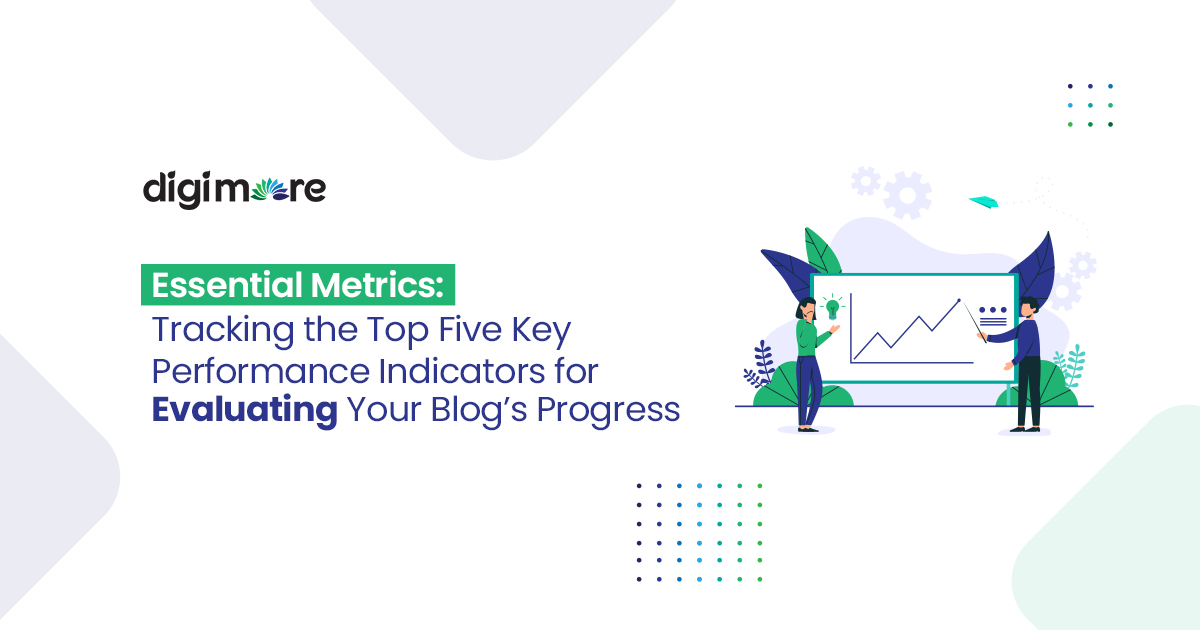 digimore

Essential Metrics:
Tracking the Top Five Key Performance Indicators for Evaluating Your Blog's Progress